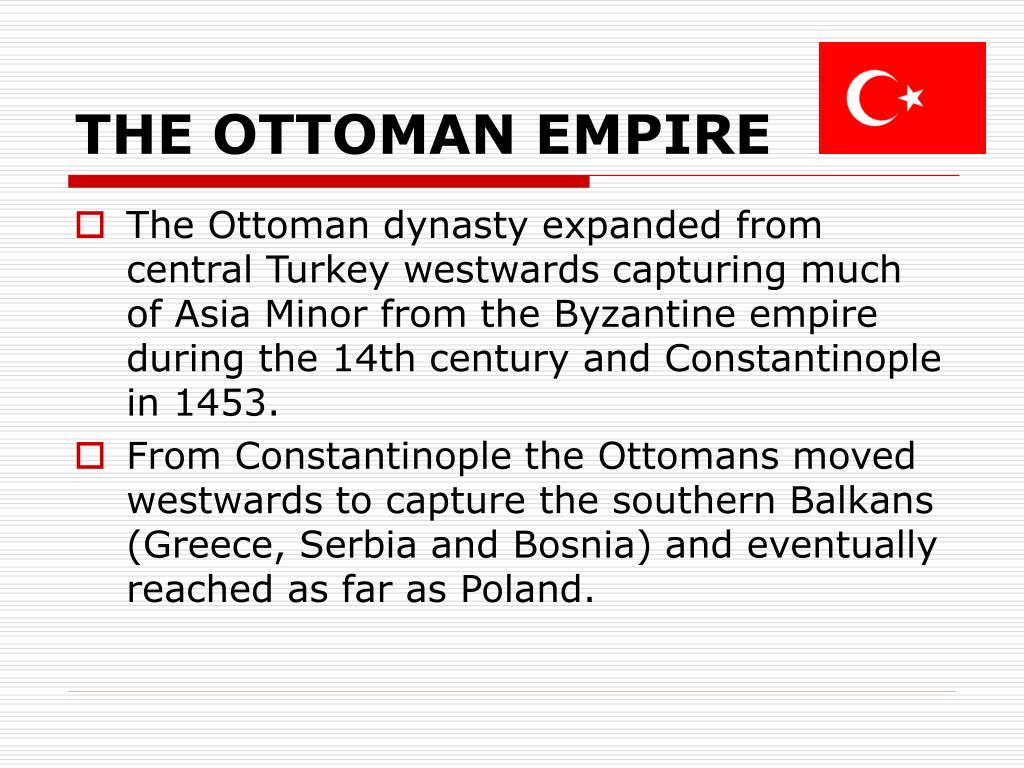 THE OTTOMAN EMPIRE

The Ottoman dynasty expanded from central Turkey westwards capturing much of Asia Minor from the Byzantine empire during the 14th century and Constantinople in 1453.

From Constantinople the Ottomans moved westwards to capture the southern Balkans (Greece, Serbia and Bosnia) and eventually reached as far as Poland.